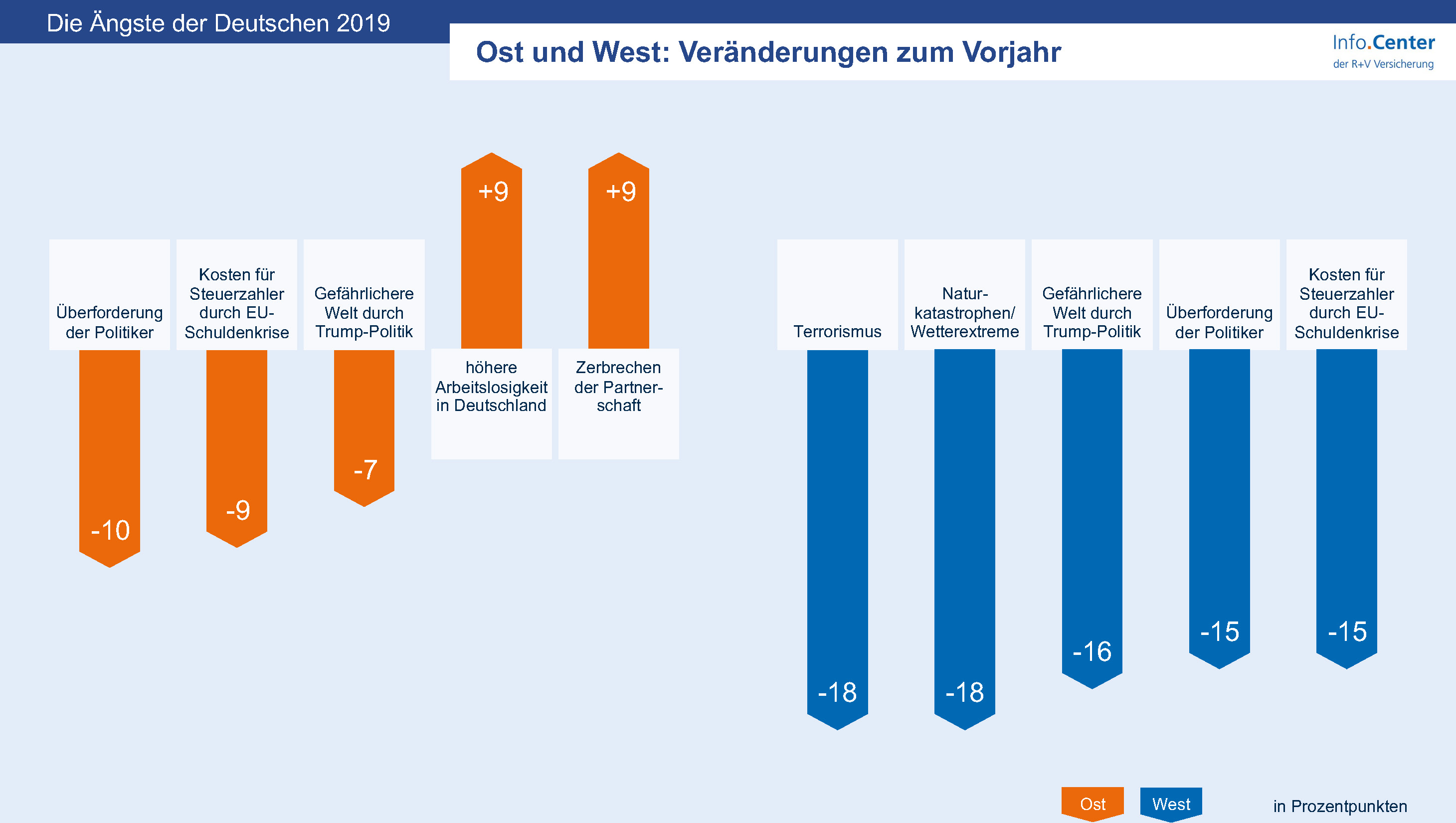 Die Ängste der Deutschen 2019

Ost und West: Veränderungen zum Vorjahr

Info.Center
der R+V Versicherung

Überforderung der Politiker
-10

Kosten für Steuerzahler durch EU-Schuldenkrise
-9

Gefährlichere Welt durch Trump-Politik
-7

+9
höhere Arbeitslosigkeit in Deutschland

+9
Zerbrechen der Partnerschaft

Terrorismus
-18

Naturkatastrophen/ Wetterextreme
-18

Gefährlichere Welt durch Trump-Politik
-16

Überforderung der Politiker
-15

Kosten für Steuerzahler durch EU-Schuldenkrise
-15

Ost West in Prozentpunkten